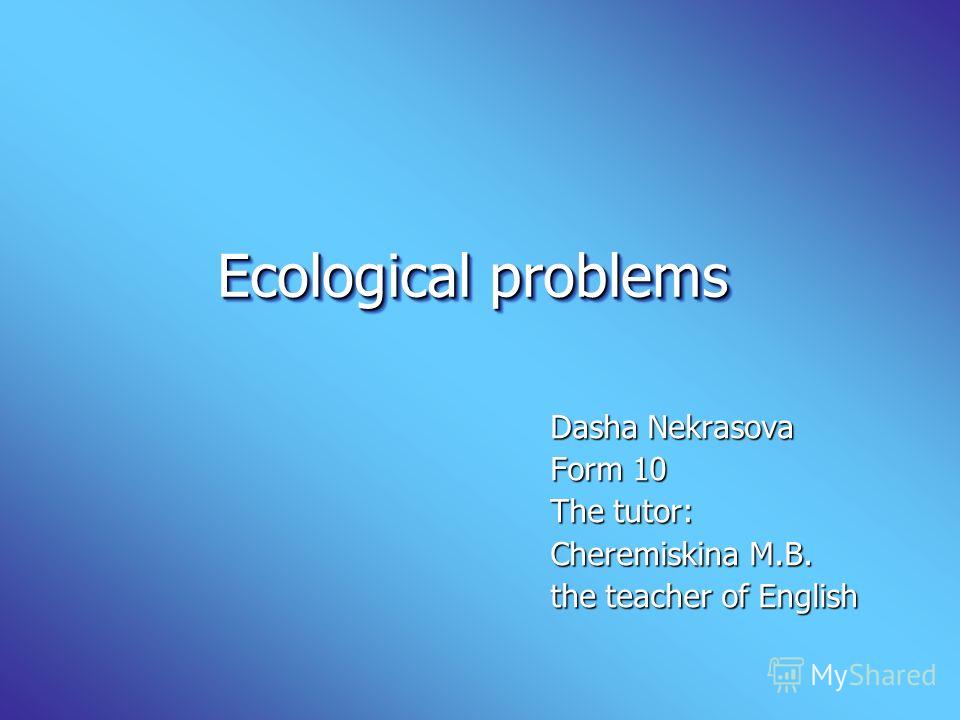 Ecological problems

Dasha Nekrasova
Form 10
The tutor:
Cheremiskina M.B.
the teacher of English

MyShared